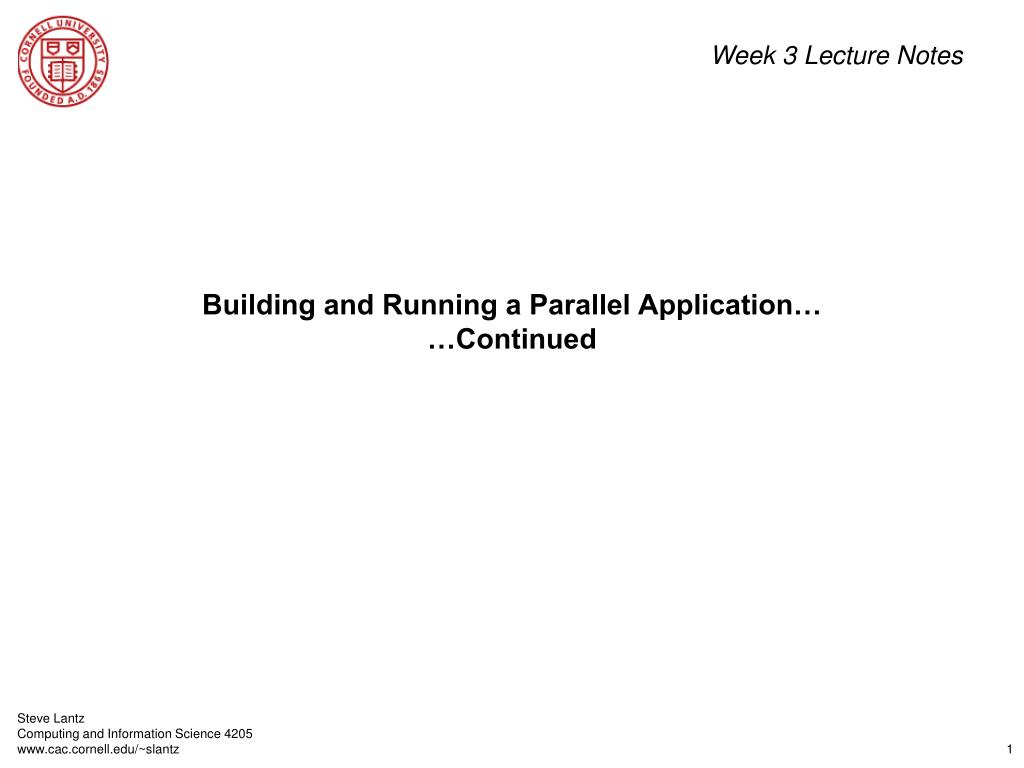 CORNELL UNIVERSITY FOUNDED A.D. 1865

Week 3 Lecture Notes

Building and Running a Parallel Application…
…Continued

Steve Lantz
Computing and Information Science 4205
www.cac.cornell.edu/~slantz

1